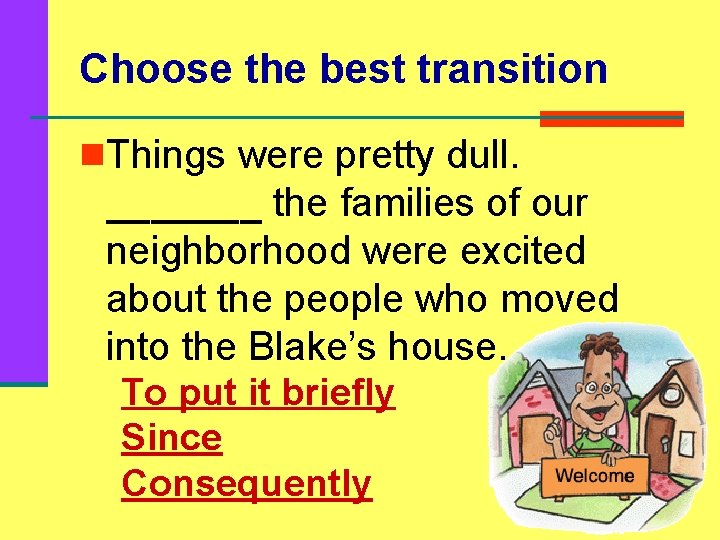 Choose the best transition

Things were pretty dull. _______ the families of our neighborhood were excited about the people who moved into the Blake's house.

To put it briefly
Since
Consequently

Welcome